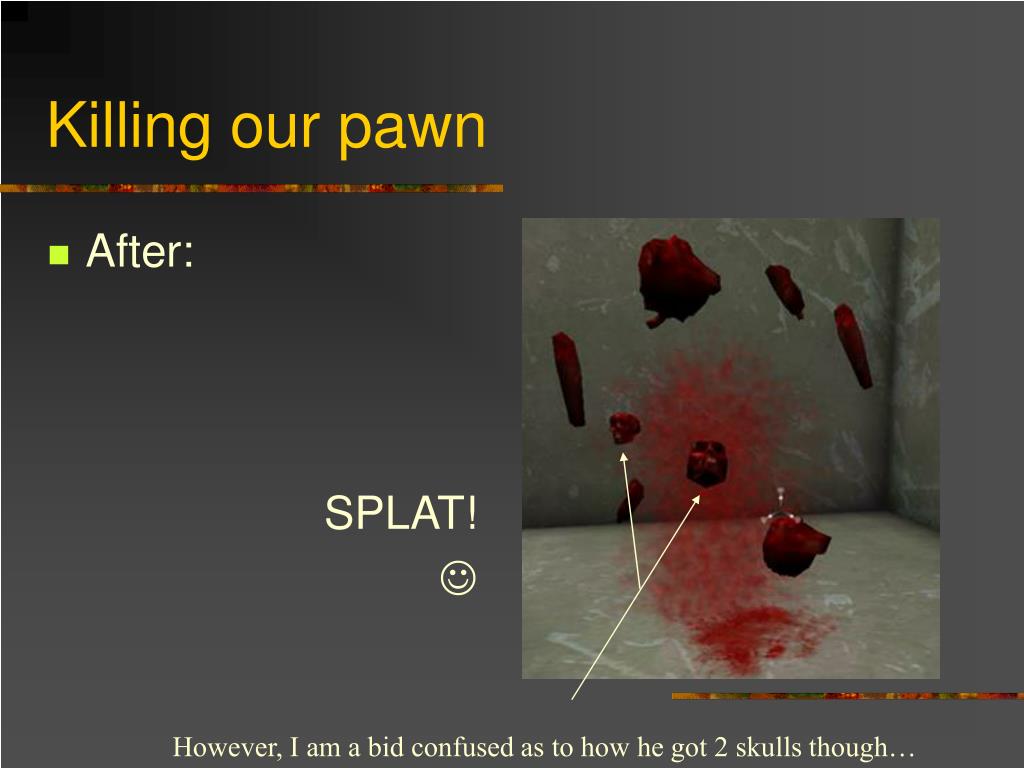 Killing our pawn

After:

SPLAT!
☺

However, I am a bid confused as to how he got 2 skulls though…